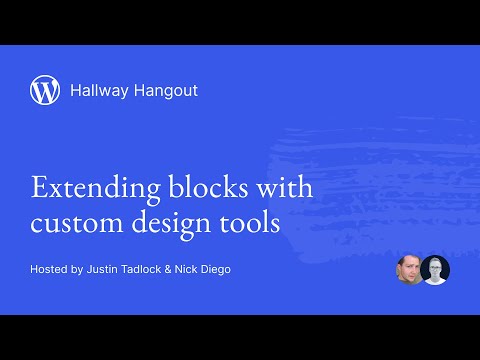 Hallway Hangout

Extending blocks with custom design tools

Hosted by Justin Tadlock & Nick Diego